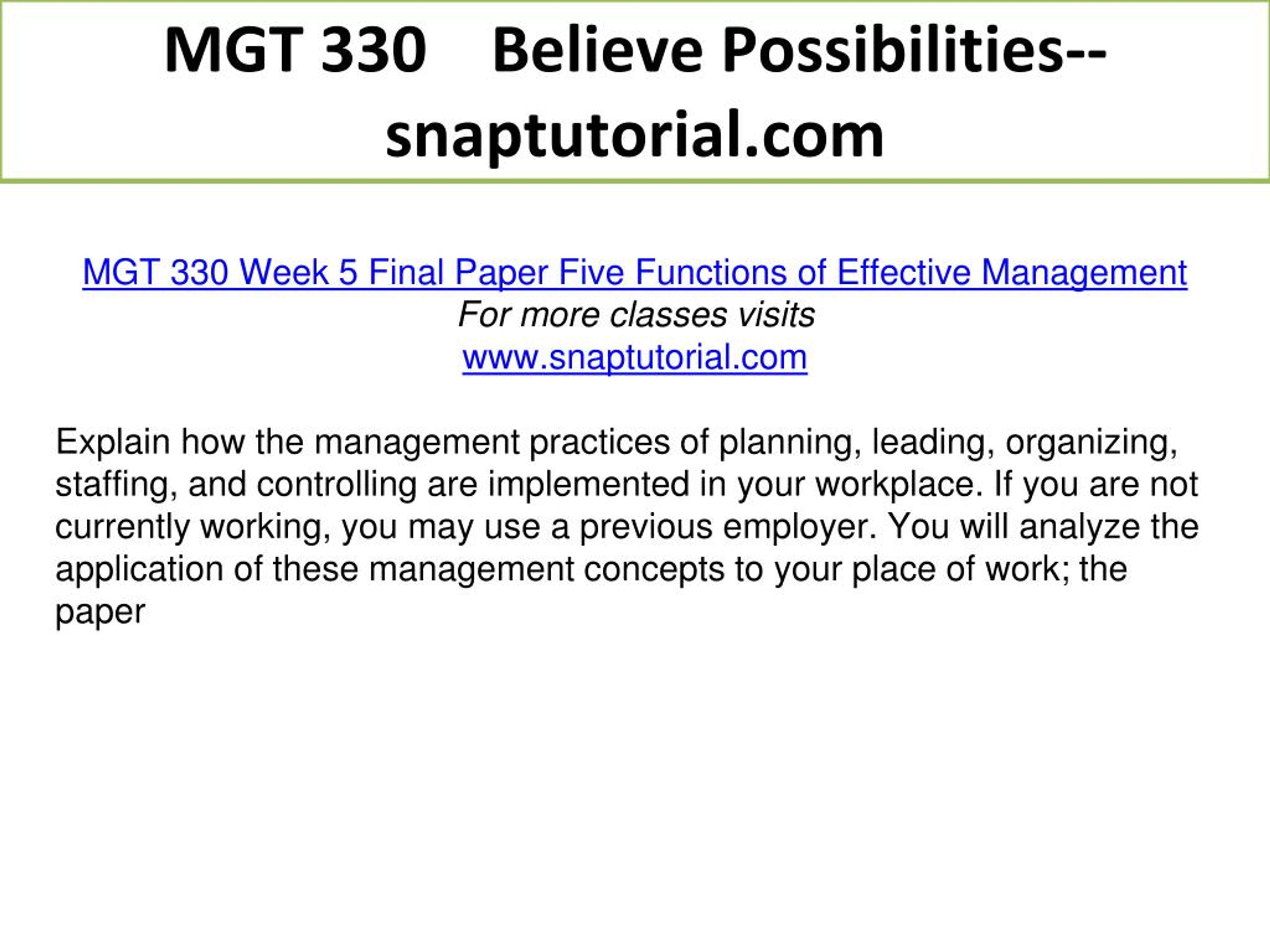 MGT 330 Believe Possibilities--snaptutorial.com

MGT 330 Week 5 Final Paper Five Functions of Effective Management
For more classes visits
www.snaptutorial.com

Explain how the management practices of planning, leading, organizing, staffing, and controlling are implemented in your workplace. If you are not currently working, you may use a previous employer. You will analyze the application of these management concepts to your place of work; the paper